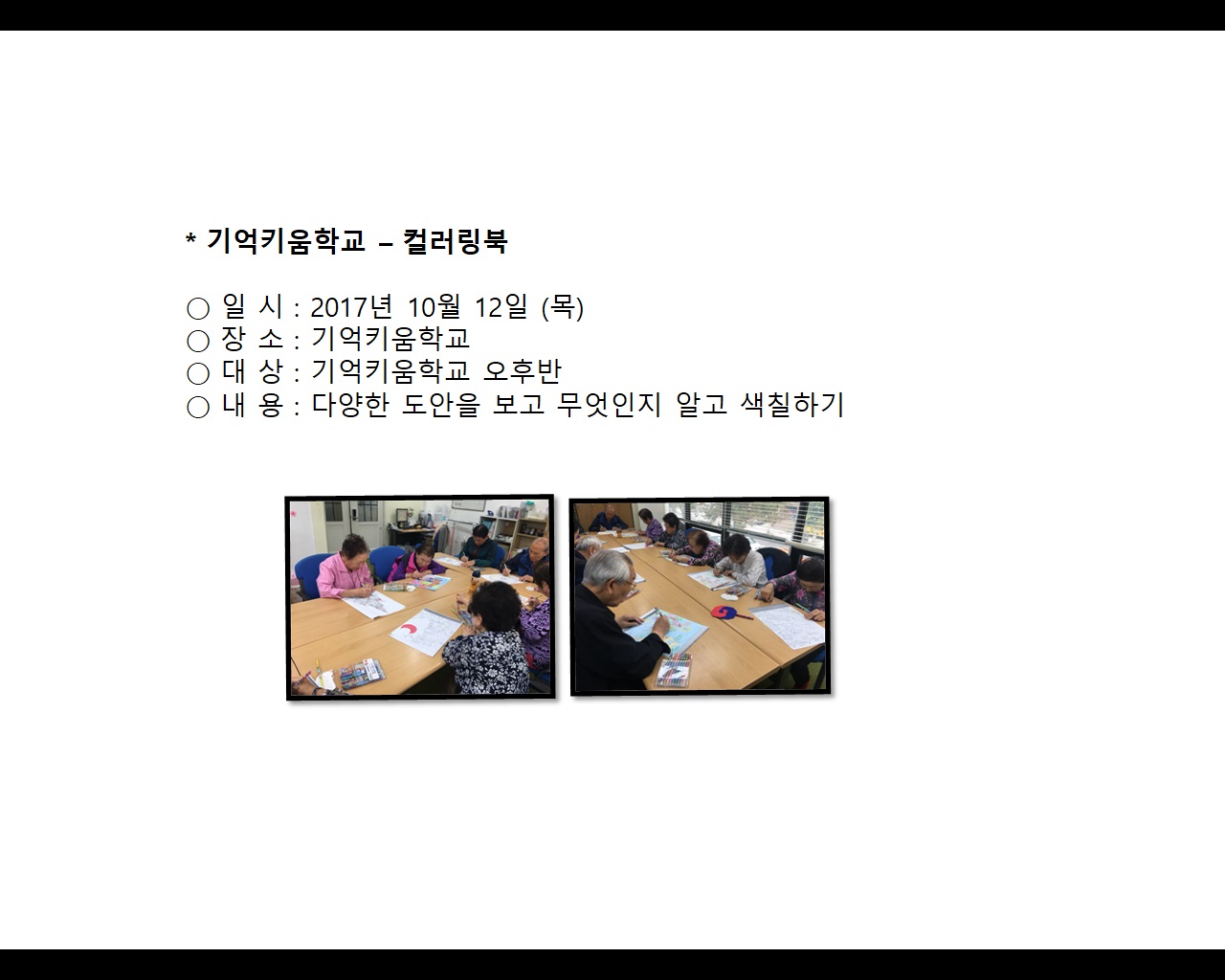 * 기억키움학교 – 컬러링북

○ 일 시 : 2017년 10월 12일 (목)
○ 장 소 : 기억키움학교
○ 대 상 : 기억키움학교 오후반
○ 내 용 : 다양한 도안을 보고 무엇인지 알고 색칠하기